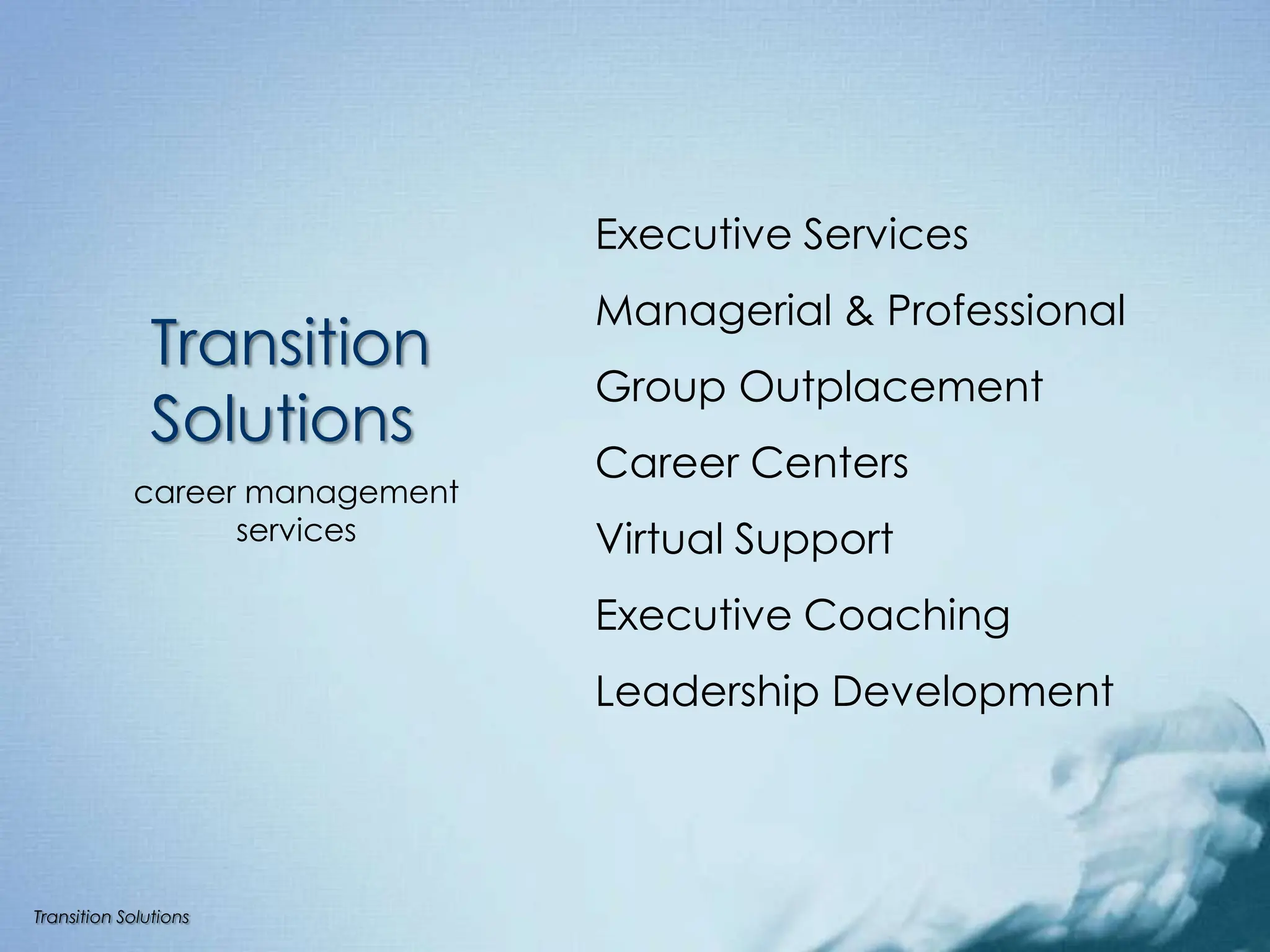 Transition Solutions

career management services

Executive Services

Managerial & Professional

Group Outplacement

Career Centers

Virtual Support

Executive Coaching

Leadership Development

Transition Solutions